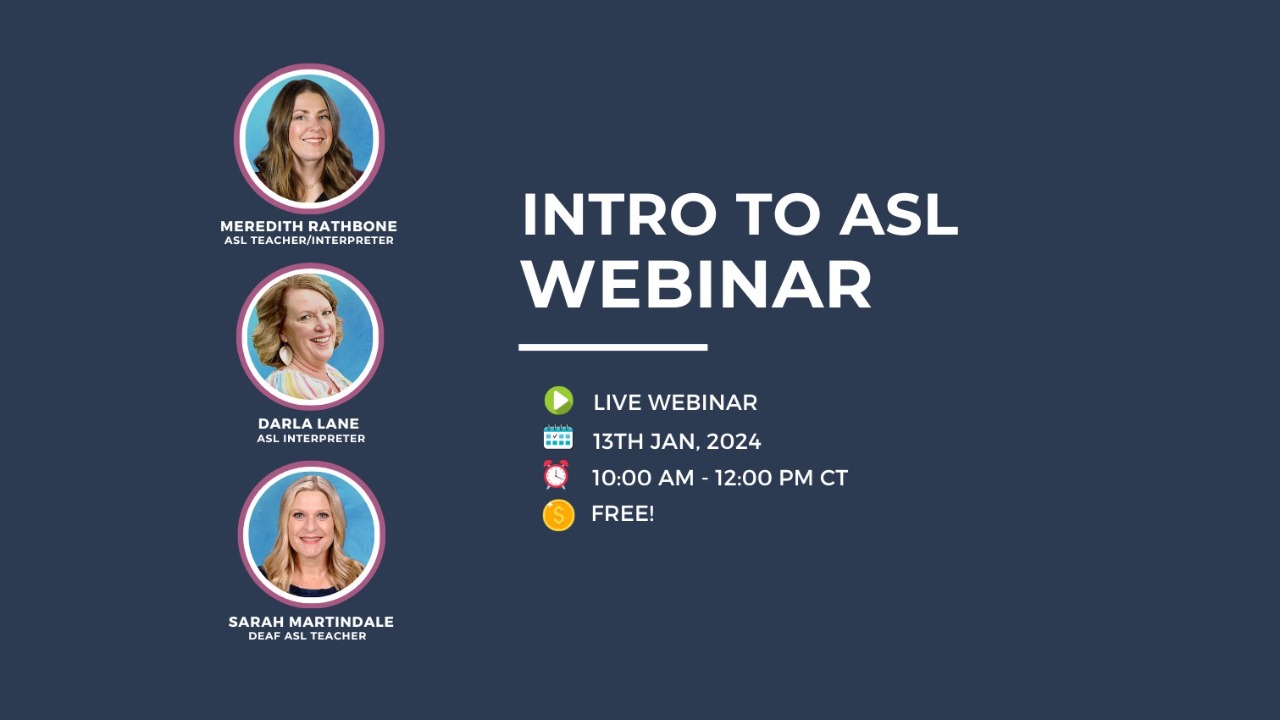 MEREDITH RATHBONE
ASL TEACHER/INTERPRETER

DARLA LANE
ASL INTERPRETER

SARAH MARTINDALE
DEAF ASL TEACHER

INTRO TO ASL WEBINAR

LIVE WEBINAR
13TH JAN, 2024
10:00 AM - 12:00 PM CT
FREE!